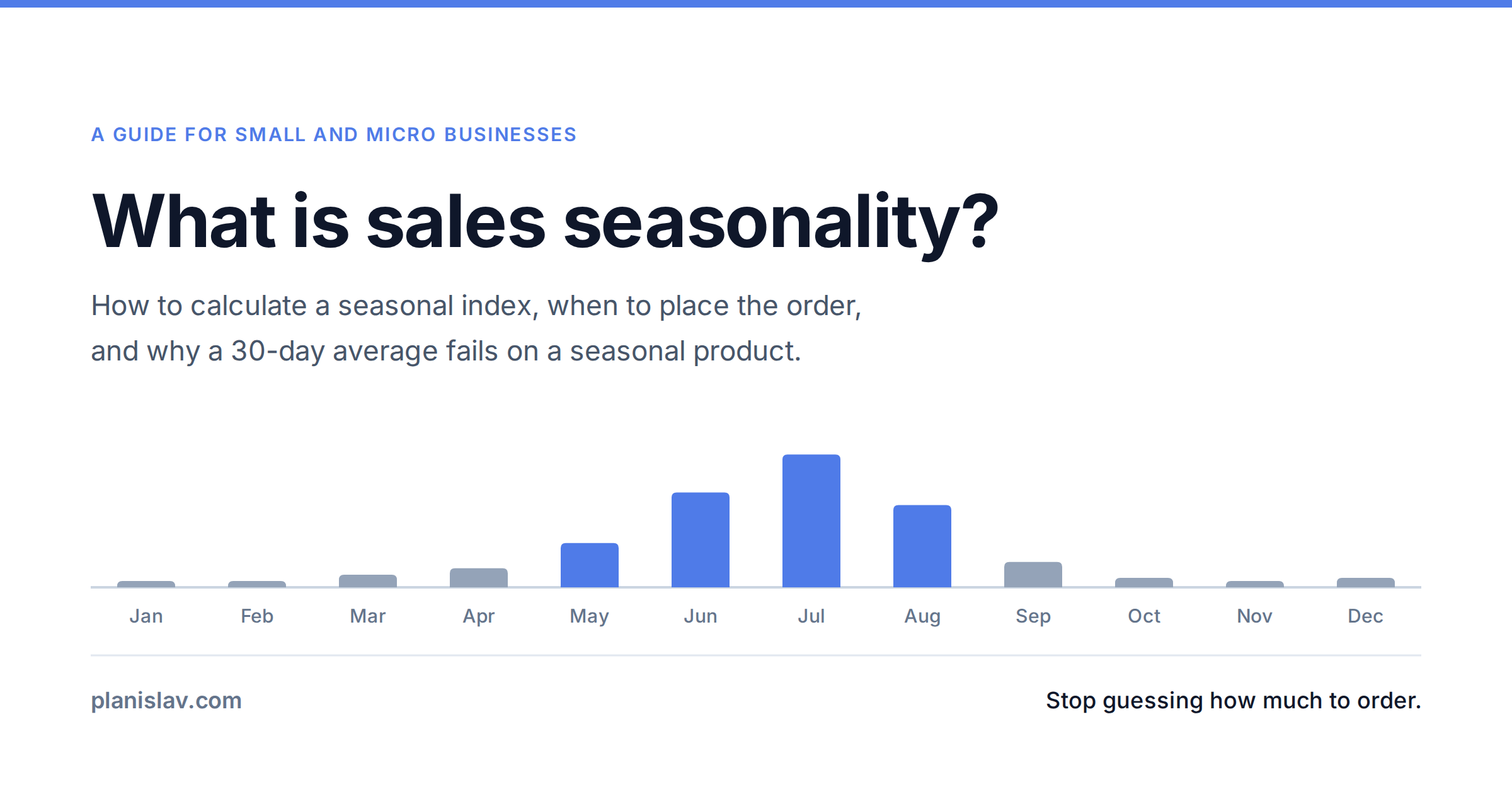 A GUIDE FOR SMALL AND MICRO BUSINESSES

What is sales seasonality?

How to calculate a seasonal index, when to place the order, and why a 30-day average fails on a seasonal product.

Jan Feb Mar Apr May Jun Jul Aug Sep Oct Nov Dec

planislav.com

Stop guessing how much to order.